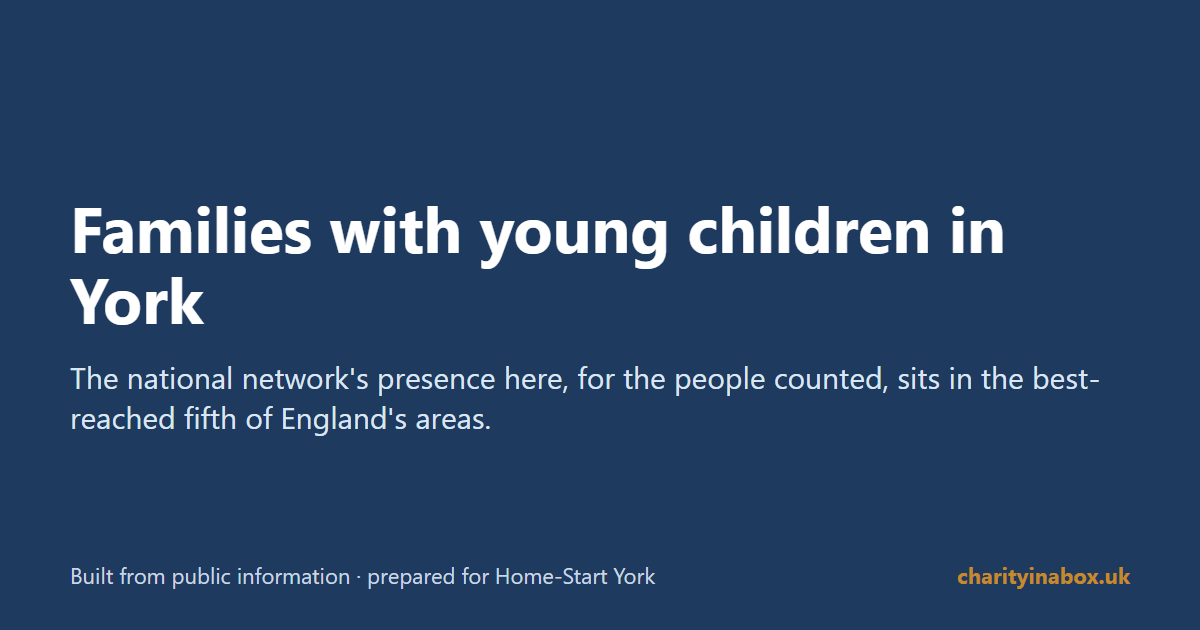 Families with young children in York

The national network's presence here, for the people counted, sits in the best-reached fifth of England's areas.

Built from public information · prepared for Home-Start York

charityinabox.uk